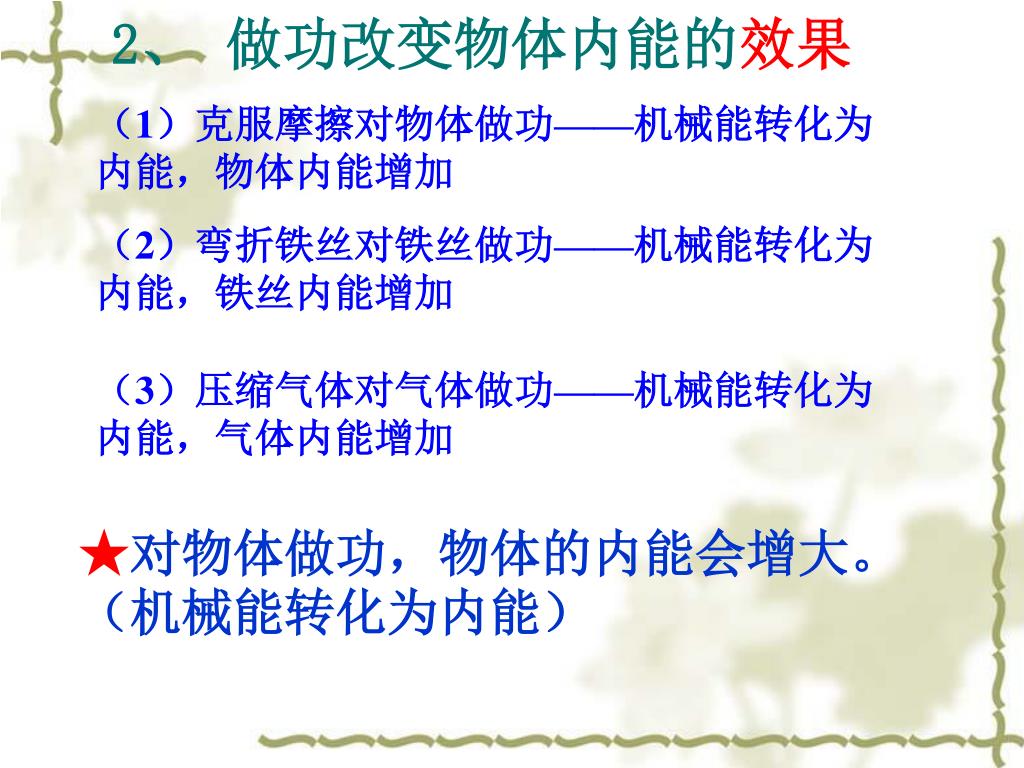 2、 做功改变物体内能的效果

（1）克服摩擦对物体做功——机械能转化为内能，物体内能增加

（2）弯折铁丝对铁丝做功——机械能转化为内能，铁丝内能增加

（3）压缩气体对气体做功——机械能转化为内能，气体内能增加

★对物体做功，物体的内能会增大。（机械能转化为内能）